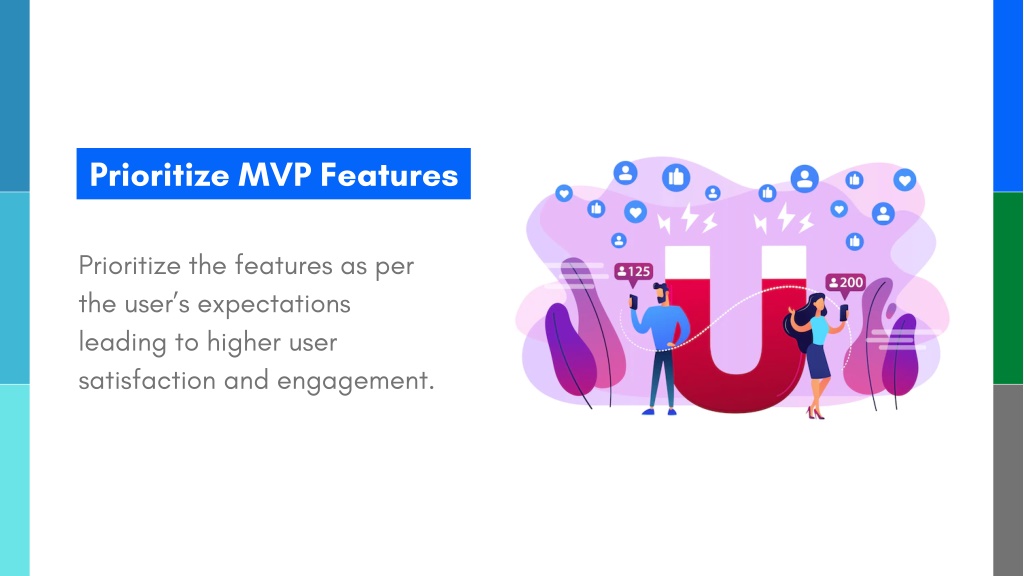 Prioritize MVP Features

Prioritize the features as per the user's expectations leading to higher user satisfaction and engagement.

125

200